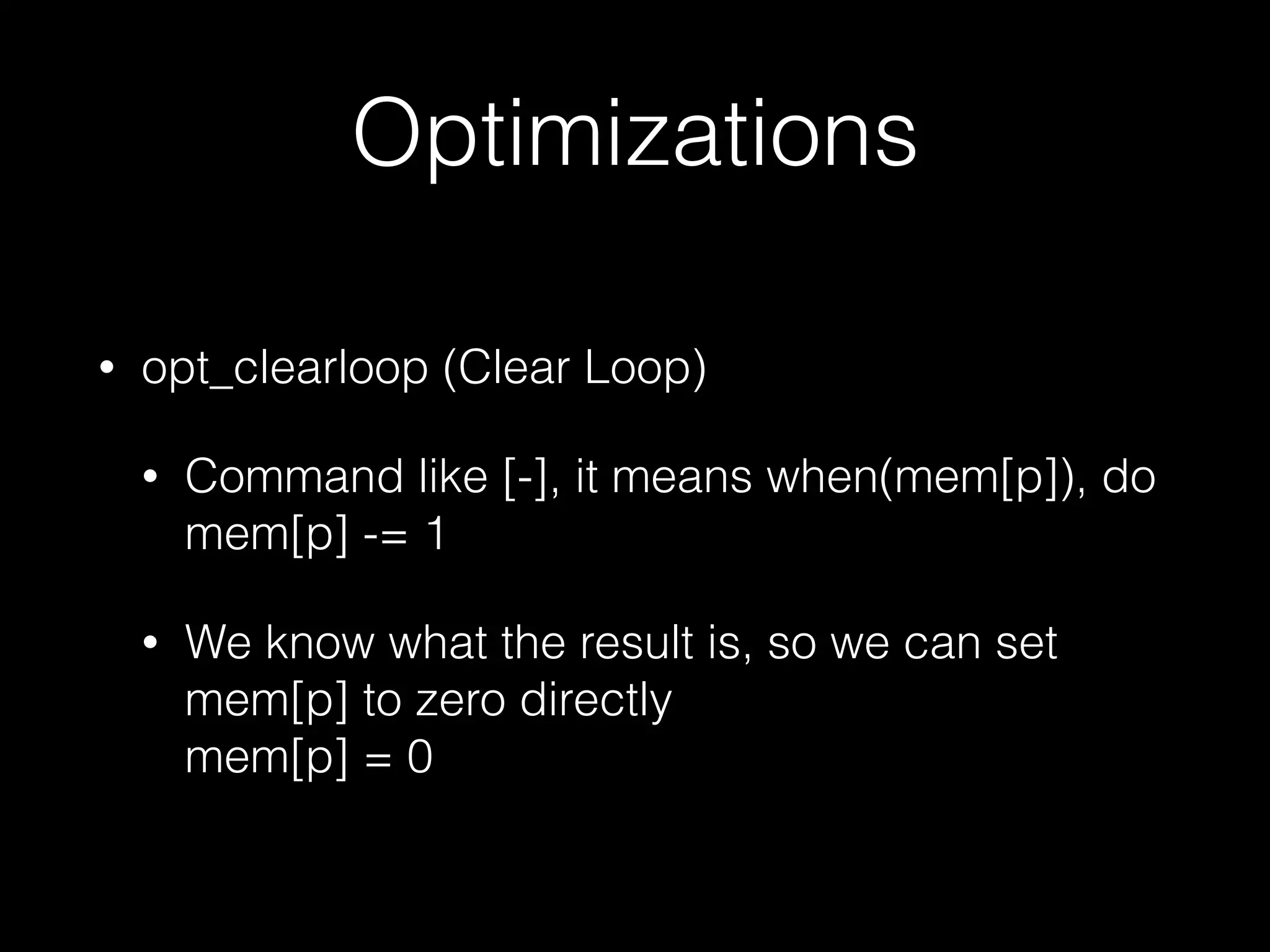 Optimizations

• opt_clearloop (Clear Loop)

• Command like [-], it means when(mem[p]), do mem[p] -= 1

• We know what the result is, so we can set mem[p] to zero directly
mem[p] = 0